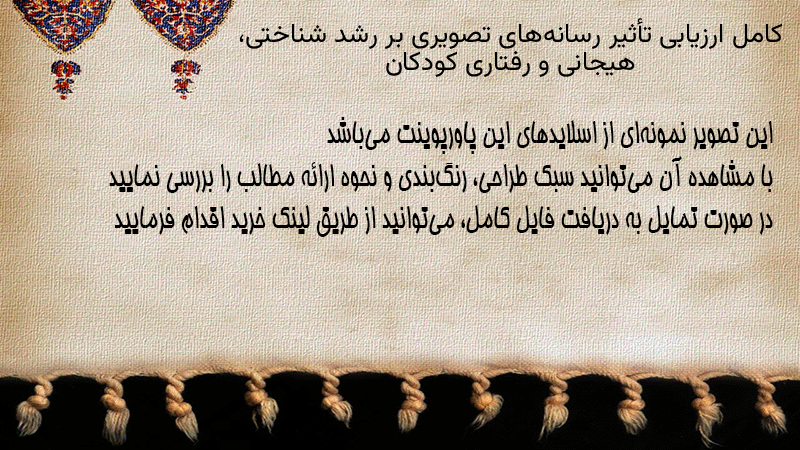 کامل ارزیابی تأثیر رسانه‌های تصویری بر رشد شناختی، هیجانی و رفتاری کودکان

این تصویر نمونه‌ای از اسلایدهای این پاورپوینت می‌باشد
با مشاهده آن می‌توانید سبک طراحی، رنگ‌بندی و نحوه ارائه مطالب را بررسی نمایید
در صورت تمایل به دریافت فایل کامل، می‌توانید از طریق لینک خرید اقدام فرمایید